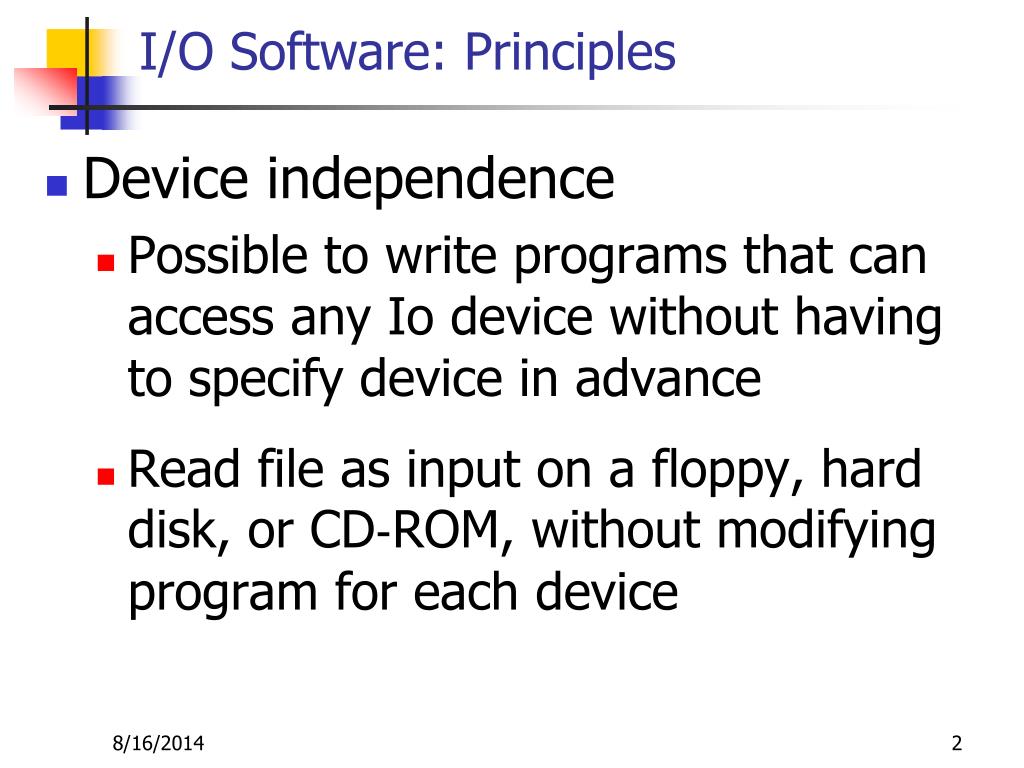 I/O Software: Principles

Device independence

Possible to write programs that can access any Io device without having to specify device in advance

Read file as input on a floppy, hard disk, or CD-ROM, without modifying program for each device

8/16/2014

2